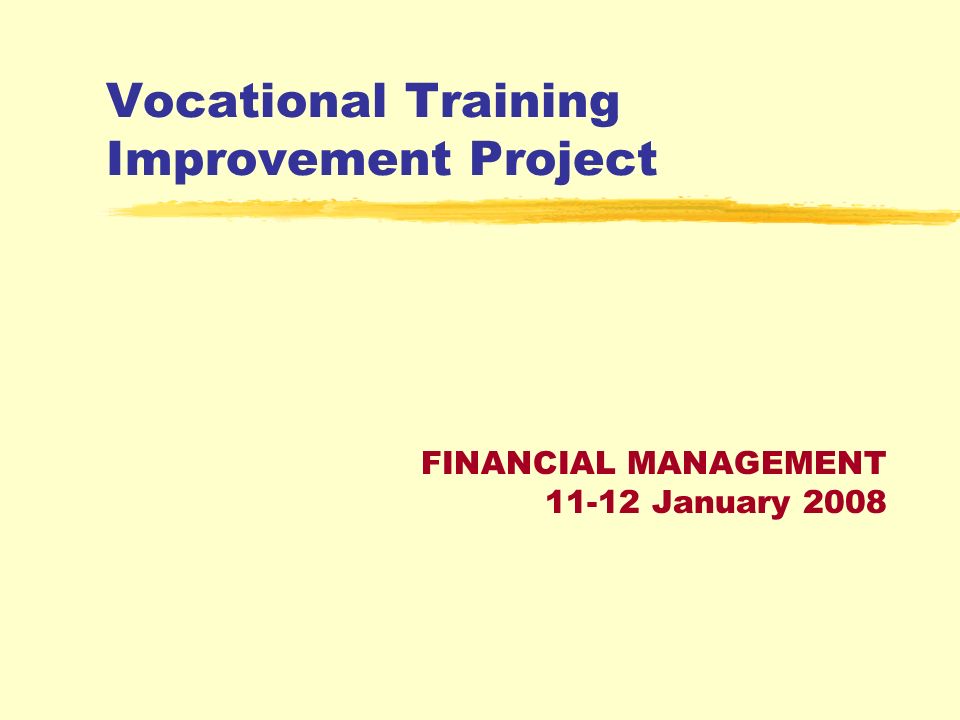 Vocational Training Improvement Project

FINANCIAL MANAGEMENT
11-12 January 2008